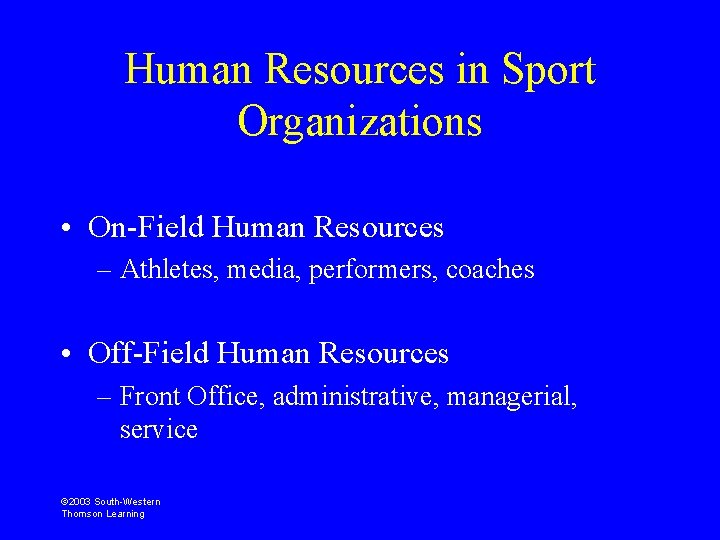 Human Resources in Sport Organizations

• On-Field Human Resources
– Athletes, media, performers, coaches

• Off-Field Human Resources
– Front Office, administrative, managerial, service

©2003 South-Western
Thomson Learning